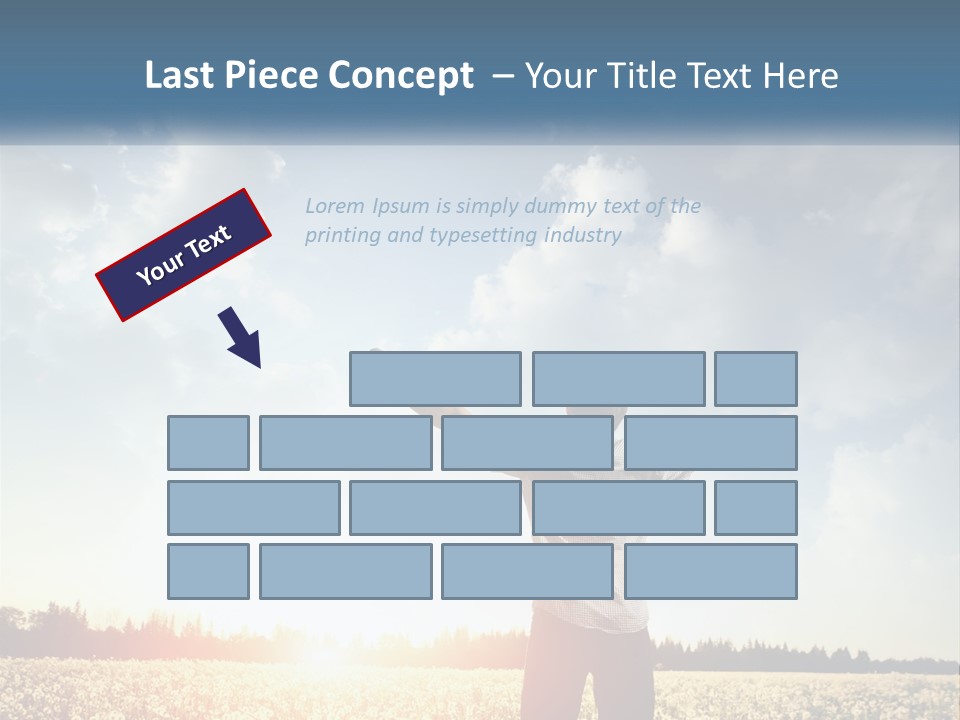 Last Piece Concept – Your Title Text Here

Your Text

Lorem Ipsum is simply dummy text of the printing and typesetting industry